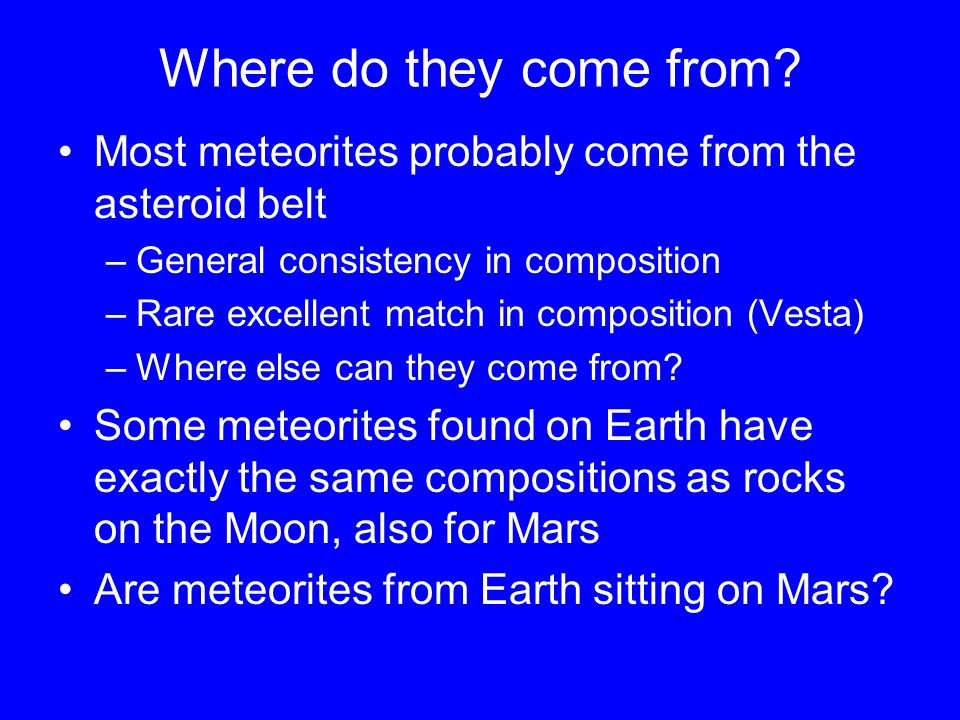 Where do they come from?

• Most meteorites probably come from the asteroid belt
– General consistency in composition
– Rare excellent match in composition (Vesta)
– Where else can they come from?
• Some meteorites found on Earth have exactly the same compositions as rocks on the Moon, also for Mars
• Are meteorites from Earth sitting on Mars?